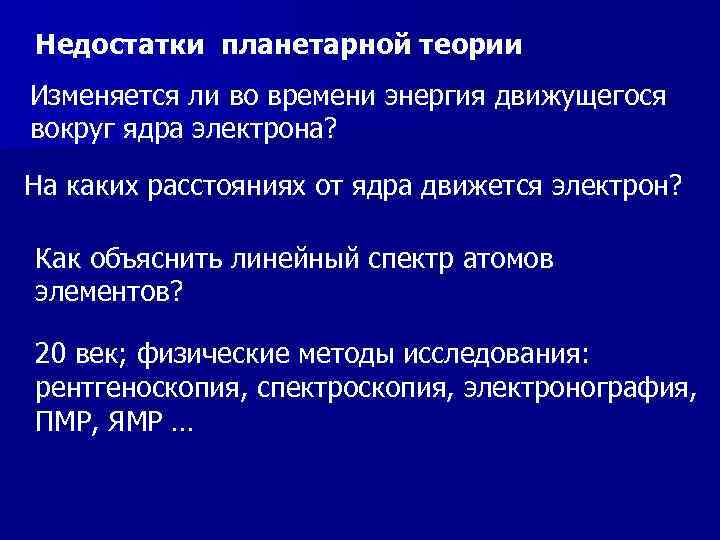 Недостатки планетарной теории

Изменяется ли во времени энергия движущегося вокруг ядра электрона?

На каких расстояниях от ядра движется электрон?

Как объяснить линейный спектр атомов элементов?

20 век; физические методы исследования: рентгеноскопия, спектроскопия, электронография, ПМР, ЯМР …